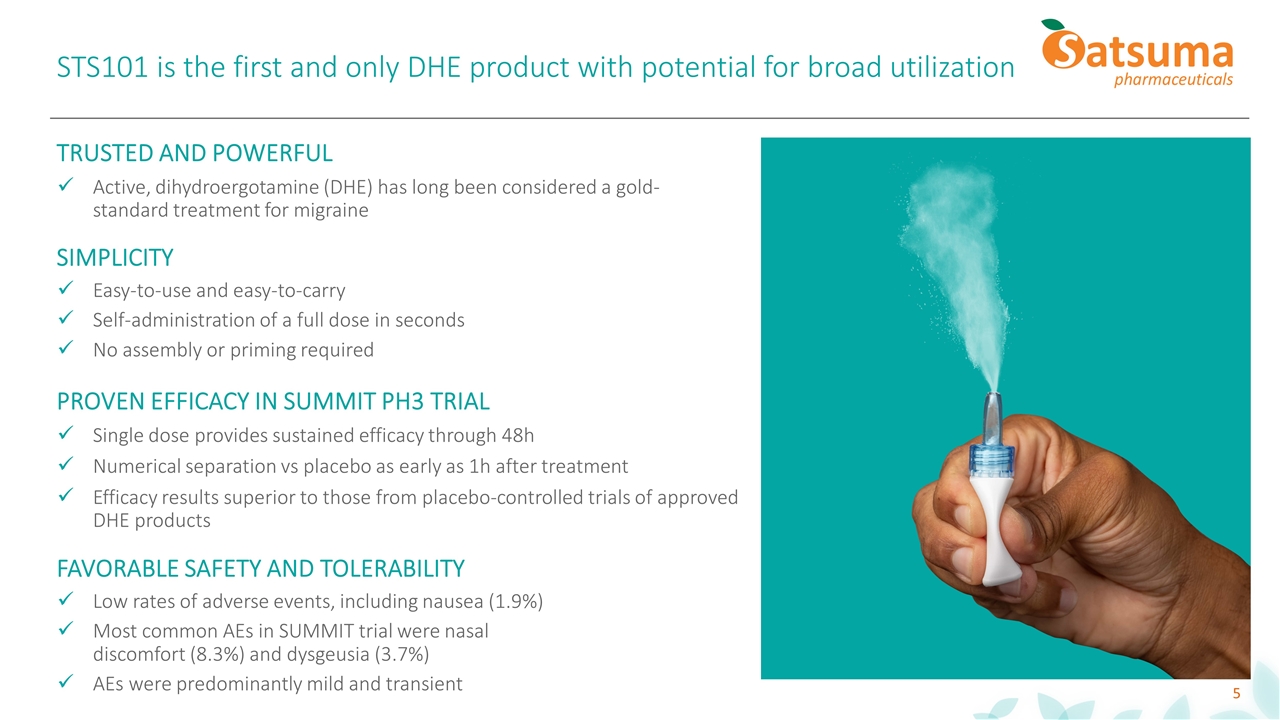 STS101 is the first and only DHE product with potential for broad utilization

Satsuma pharmaceuticals

TRUSTED AND POWERFUL

✓ Active, dihydroergotamine (DHE) has long been considered a gold-standard treatment for migraine

SIMPLICITY

✓ Easy-to-use and easy-to-carry

✓ Self-administration of a full dose in seconds

✓ No assembly or priming required

PROVEN EFFICACY IN SUMMIT PH3 TRIAL

✓ Single dose provides sustained efficacy through 48h

✓ Numerical separation vs placebo as early as 1h after treatment

✓ Efficacy results superior to those from placebo-controlled trials of approved DHE products

FAVORABLE SAFETY AND TOLERABILITY

✓ Low rates of adverse events, including nausea (1.9%)

✓ Most common AEs in SUMMIT trial were nasal discomfort (8.3%) and dysgeusia (3.7%)

✓ AEs were predominantly mild and transient

5